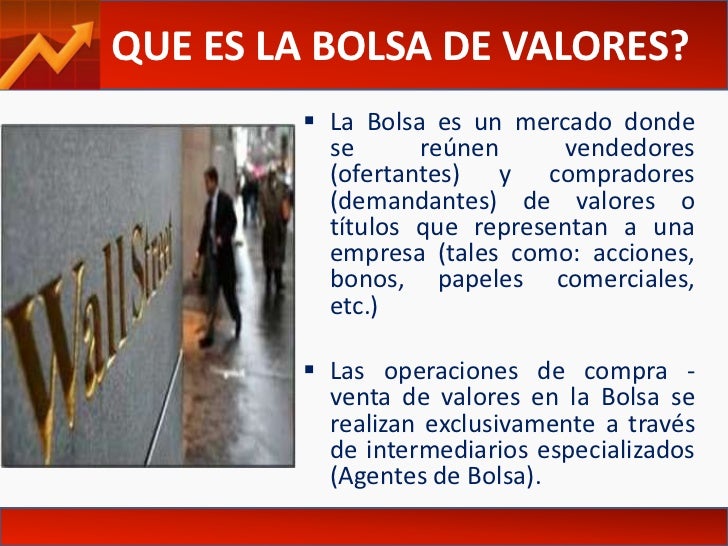 QUE ES LA BOLSA DE VALORES?

Wall Street

▪ La Bolsa es un mercado donde se reúnen vendedores (ofertantes) y compradores (demandantes) de valores o títulos que representan a una empresa (tales como: acciones, bonos, papeles comerciales, etc.)

▪ Las operaciones de compra - venta de valores en la Bolsa se realizan exclusivamente a través de intermediarios especializados (Agentes de Bolsa).